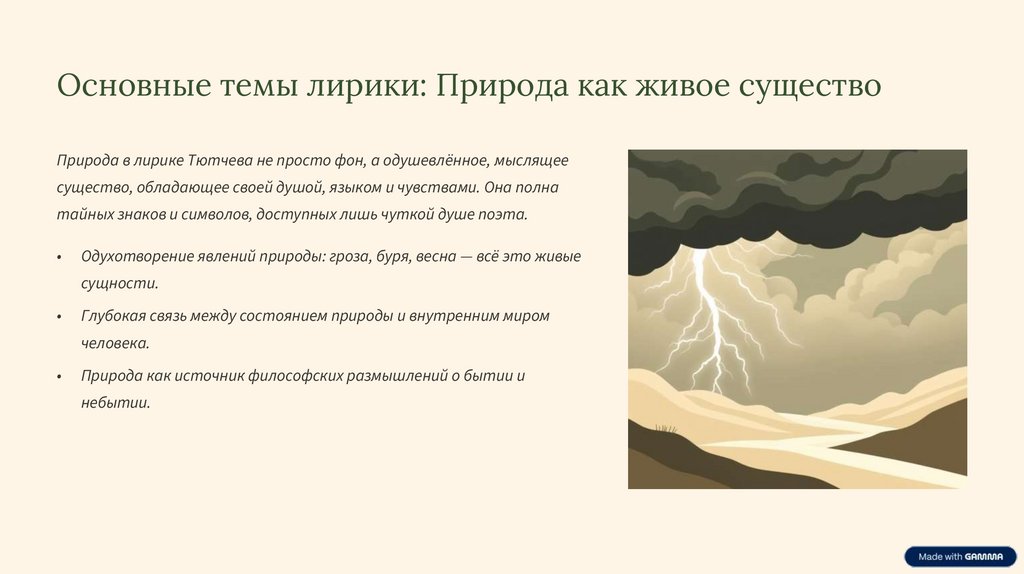 Основные темы лирики: Природа как живое существо

Природа в лирике Тютчева не просто фон, а одушевлённое, мыслящее существо, обладающее своей душой, языком и чувствами. Она полна тайных знаков и символов, доступных лишь чуткой душе поэта.

• Одухотворение явлений природы: гроза, буря, весна — всё это живые сущности.

• Глубокая связь между состоянием природы и внутренним миром человека.

• Природа как источник философских размышлений о бытии и небытии.

Made with GAMMA